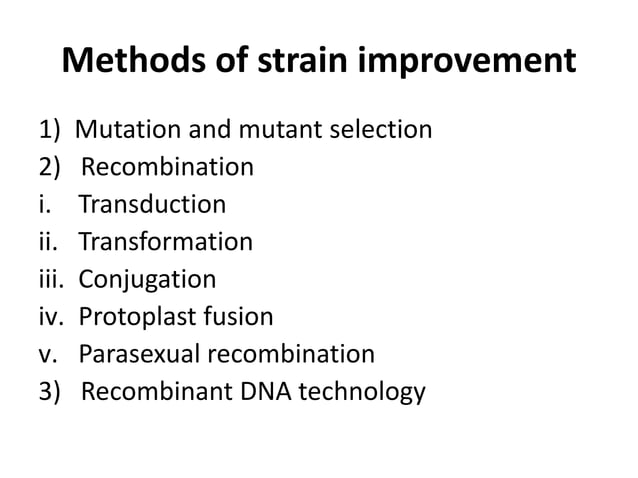 Methods of strain improvement

1) Mutation and mutant selection
2) Recombination
i. Transduction
ii. Transformation
iii. Conjugation
iv. Protoplast fusion
v. Parasexual recombination
3) Recombinant DNA technology